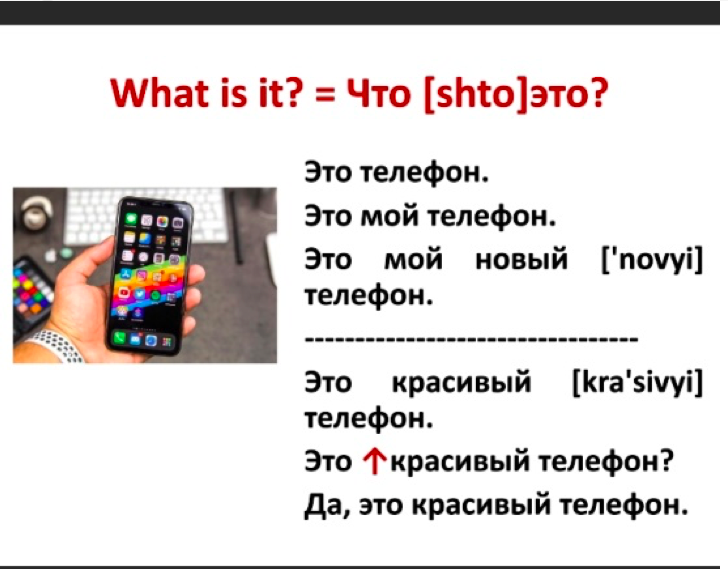 What is it? = Что [shto]это?

Это телефон.

Это мой телефон.

Это мой новый ['novyi] телефон.

---------------------------------

Это красивый [kra'sivyi] телефон.

Это ↑красивый телефон?

Да, это красивый телефон.